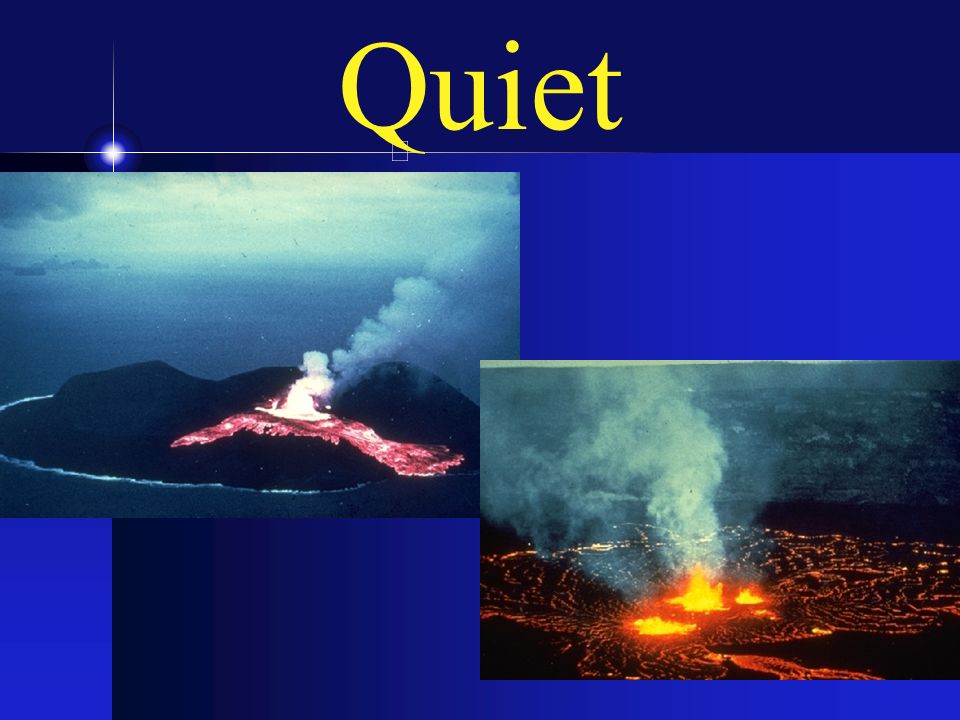 Quiet